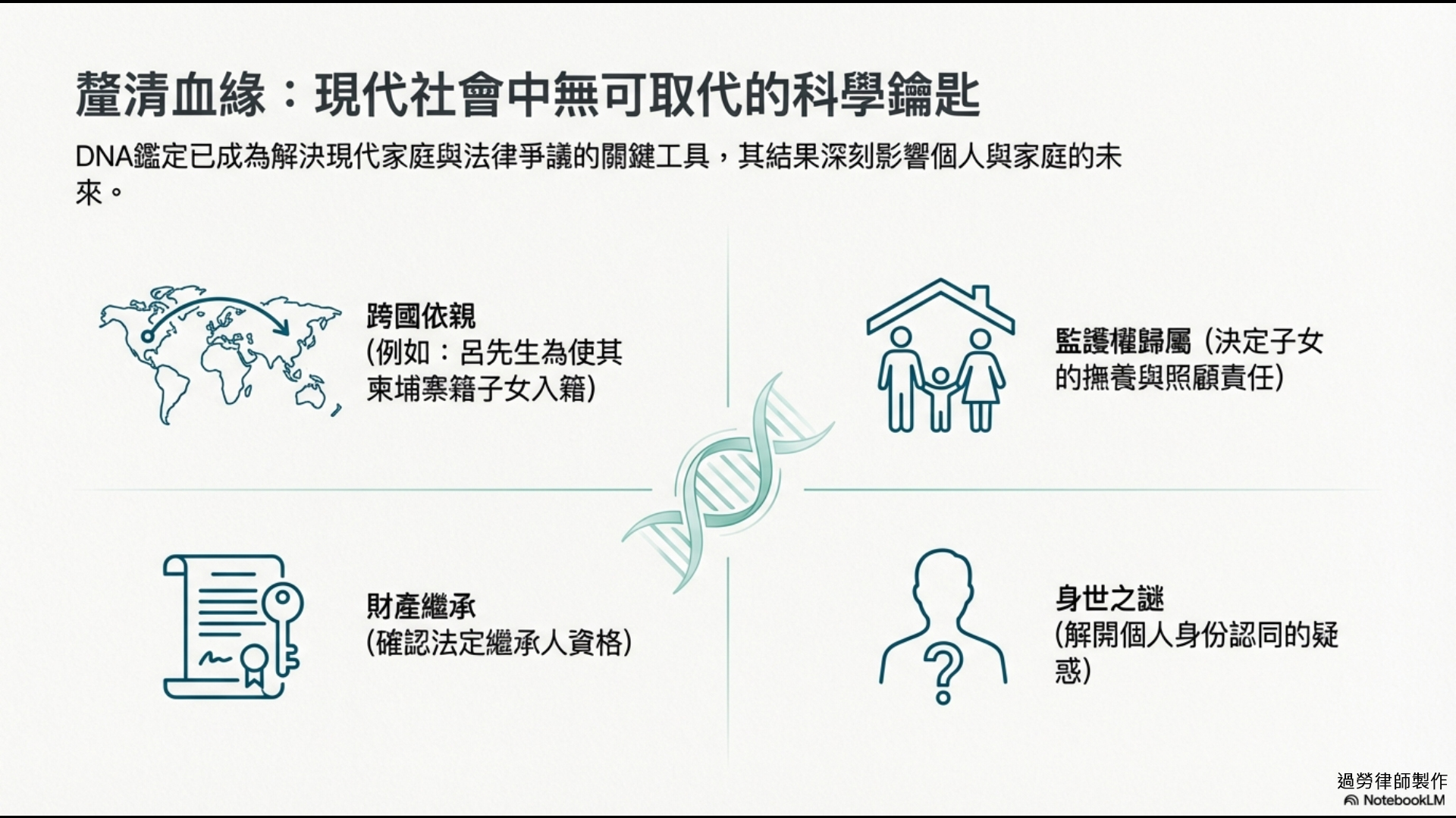 釐清血緣：現代社會中無可取代的科學鑰匙

DNA鑑定已成為解決現代家庭與法律爭議的關鍵工具，其結果深刻影響個人與家庭的未來。

跨國依親
(例如：呂先生為使其柬埔寨籍子女入籍)

監護權歸屬 (決定子女的撫養與照顧責任)

財產繼承
(確認法定繼承人資格)

身世之謎
(解開個人身份認同的疑惑)

過勞律師製作
NotebookLM